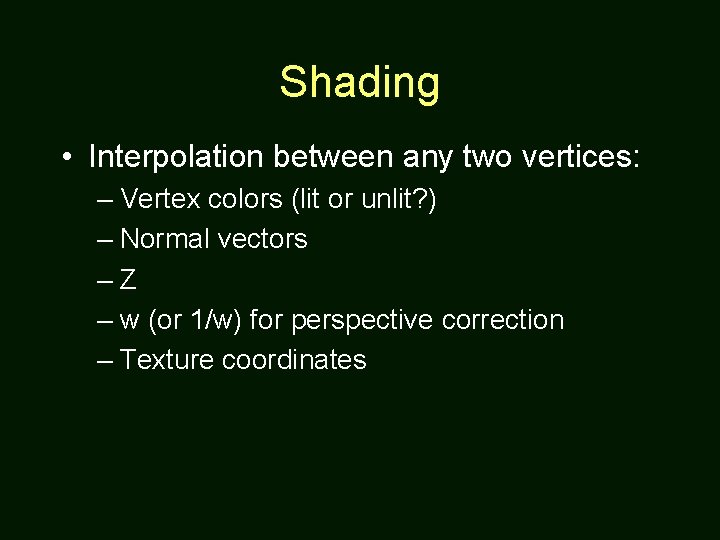 Shading

• Interpolation between any two vertices:
– Vertex colors (lit or unlit?)
– Normal vectors
– Z
– w (or 1/w) for perspective correction
– Texture coordinates